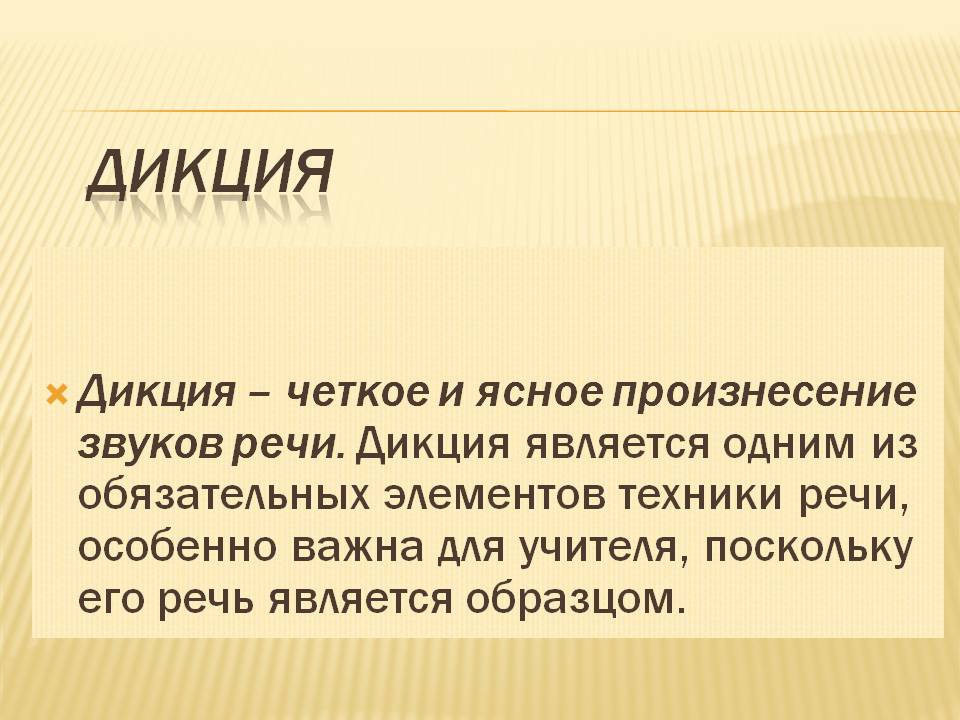 ДИКЦИЯ

Дикция – четкое и ясное произнесение звуков речи. Дикция является одним из обязательных элементов техники речи, особенно важна для учителя, поскольку его речь является образцом.